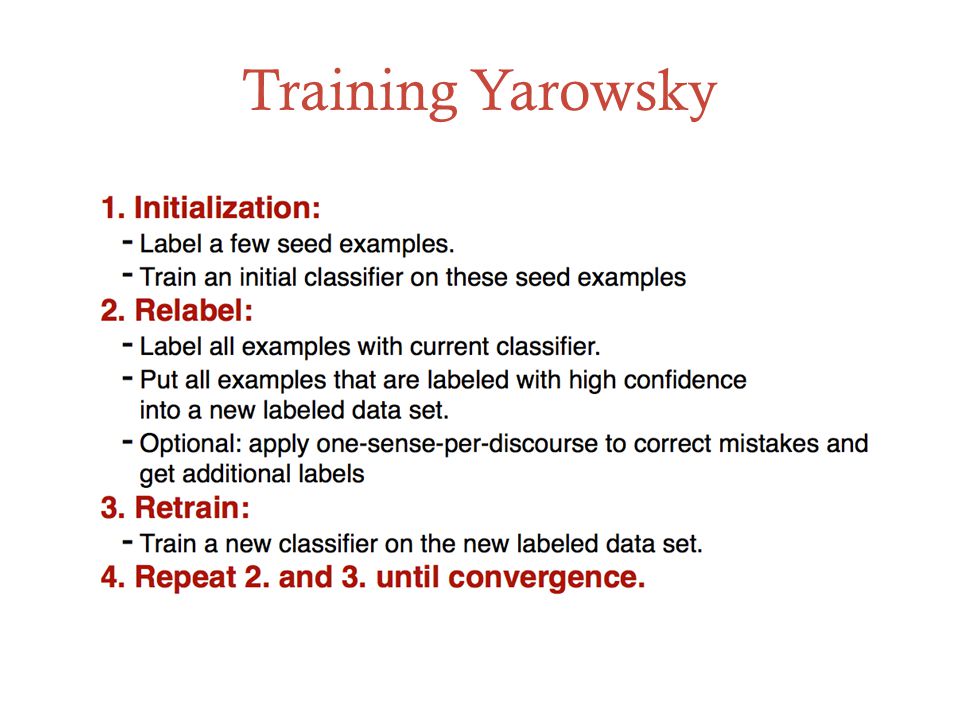 Training Yarowsky

1. Initialization:

- Label a few seed examples.
- Train an initial classifier on these seed examples

2. Relabel:

- Label all examples with current classifier.
- Put all examples that are labeled with high confidence into a new labeled data set.
- Optional: apply one-sense-per-discourse to correct mistakes and get additional labels

3. Retrain:

- Train a new classifier on the new labeled data set.

4. Repeat 2. and 3. until convergence.